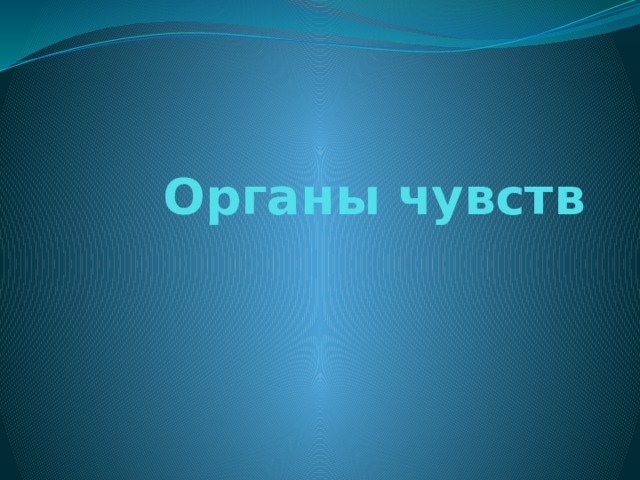 Органы чувств